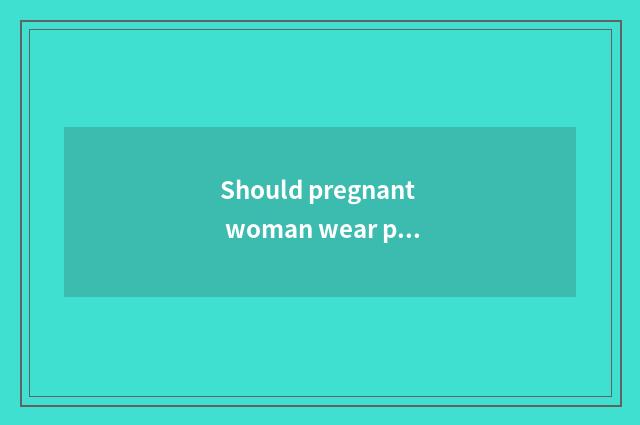 Should pregnant woman wear p...